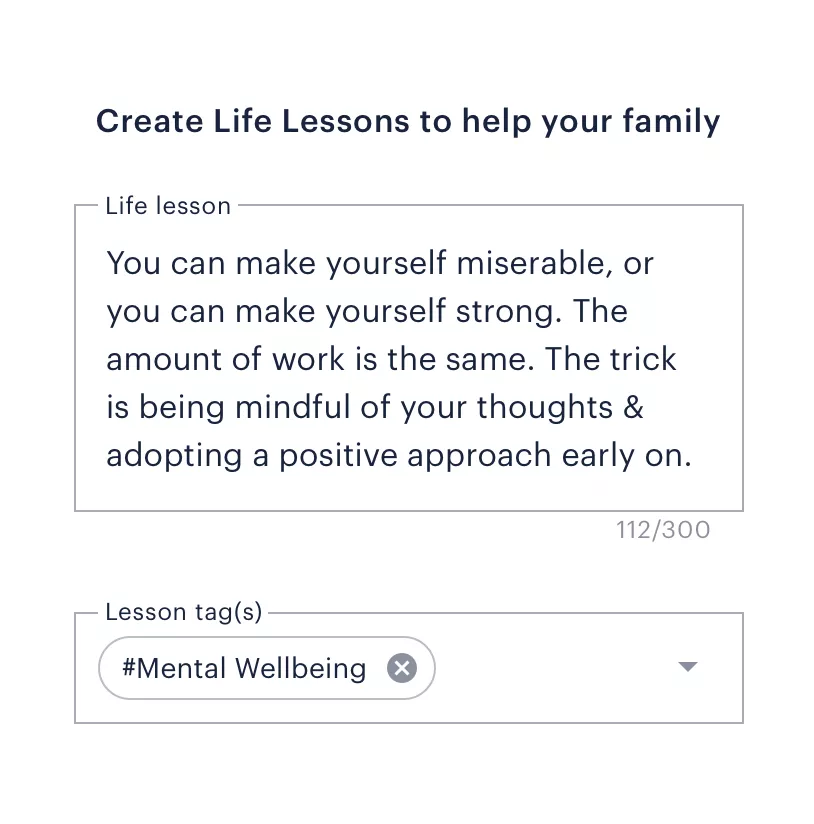 Create Life Lessons to help your family

Life lesson

You can make yourself miserable, or you can make yourself strong. The amount of work is the same. The trick is being mindful of your thoughts & adopting a positive approach early on.

112/300

Lesson tag(s)

#Mental Wellbeing